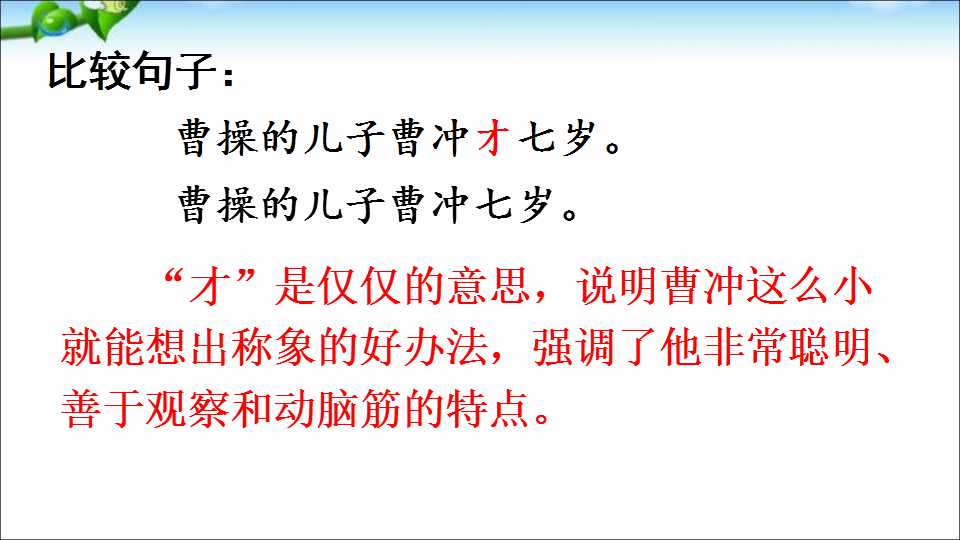 比较句子：

曹操的儿子曹冲才七岁。

曹操的儿子曹冲七岁。

“才”是仅仅的意思，说明曹冲这么小就能想出称象的好办法，强调了他非常聪明、善于观察和动脑筋的特点。